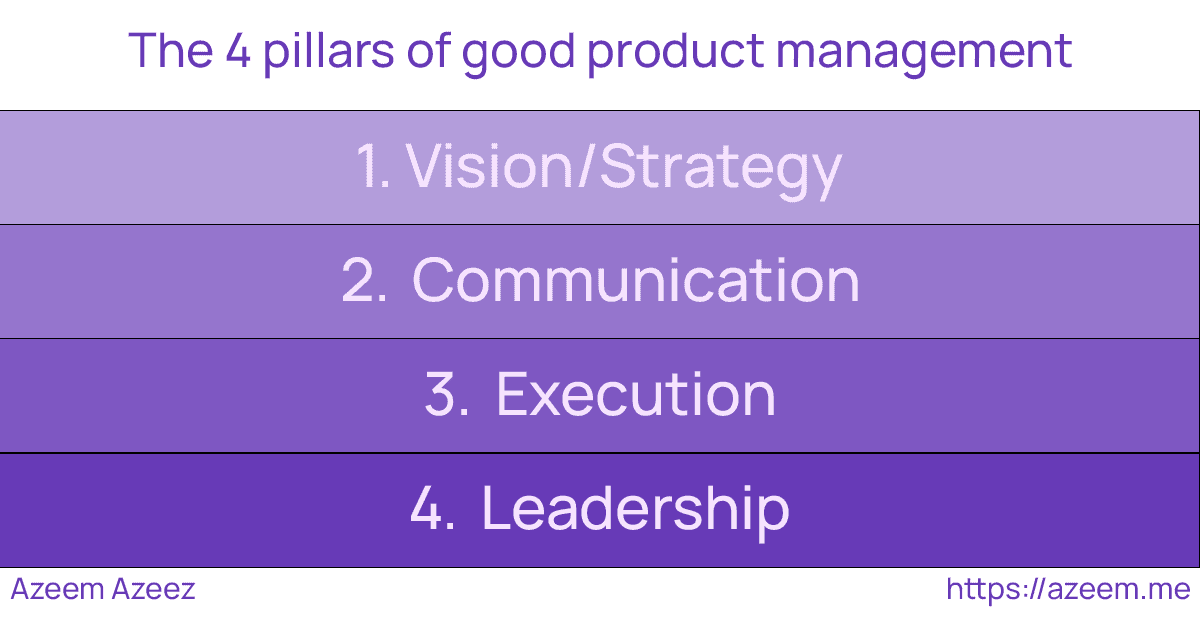 The 4 pillars of good product management

1. Vision/Strategy

2. Communication

3. Execution

4. Leadership

Azeem Azeez

https://azeem.me